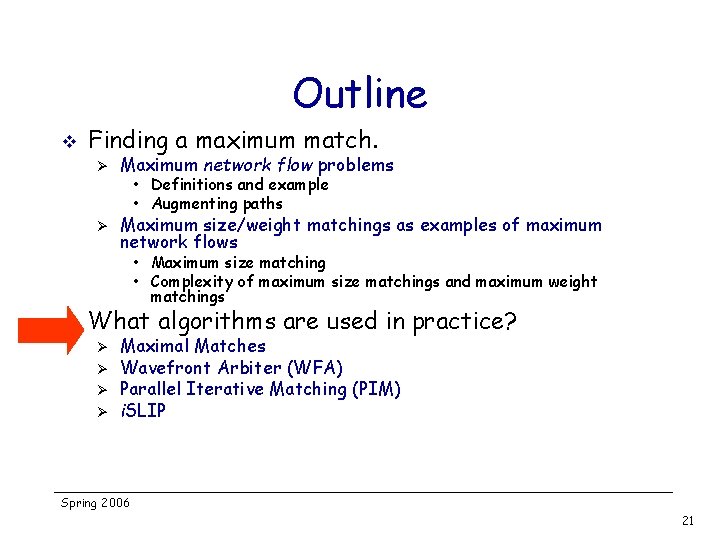 Outline

❖ Finding a maximum match.

➢ Maximum network flow problems

• Definitions and example

• Augmenting paths

➢ Maximum size/weight matchings as examples of maximum network flows

• Maximum size matching

• Complexity of maximum size matchings and maximum weight matchings

What algorithms are used in practice?

➢ Maximal Matches

➢ Wavefront Arbiter (WFA)

➢ Parallel Iterative Matching (PIM)

➢ iSLIP

Spring 2006

21